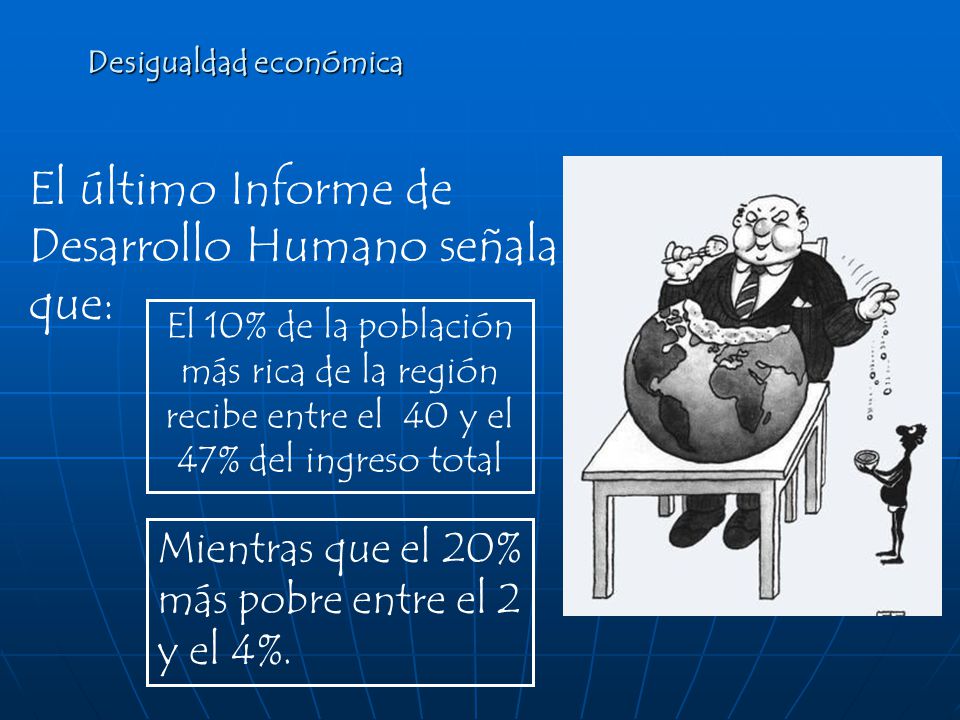 Desigualdad económica

El último Informe de Desarrollo Humano señala que:

El 10% de la población más rica de la región recibe entre el  40 y el 47% del ingreso total

Mientras que el 20% más pobre entre el 2 y el 4%.